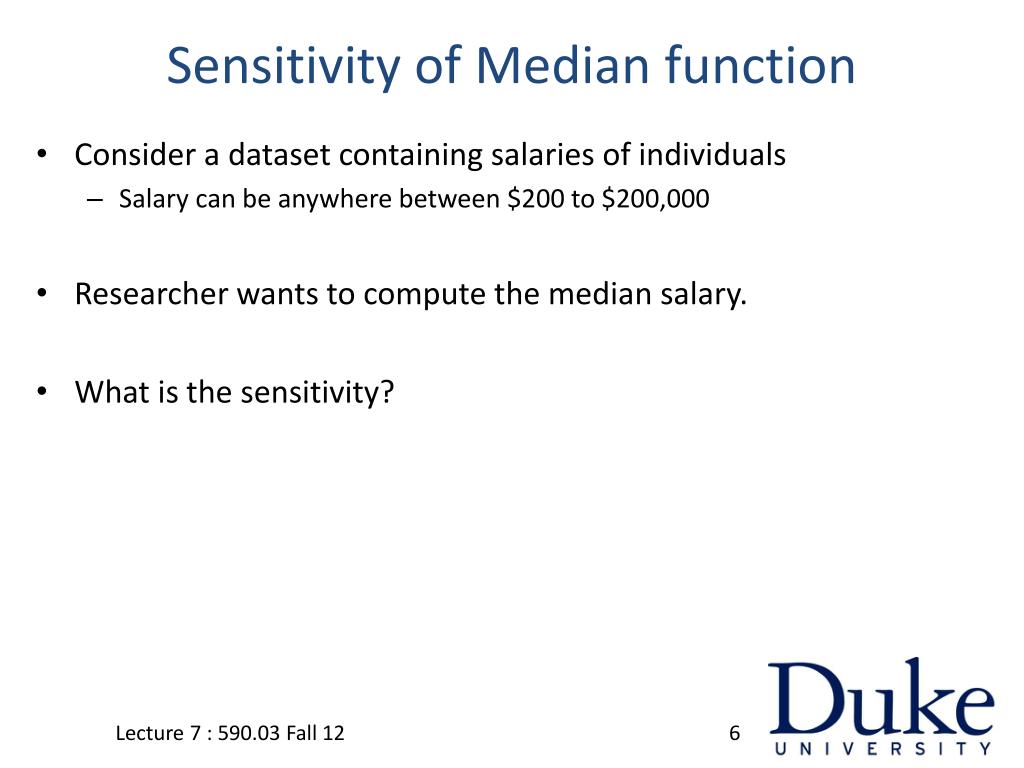 Sensitivity of Median function

• Consider a dataset containing salaries of individuals
– Salary can be anywhere between \$200 to \$200,000

• Researcher wants to compute the median salary.

• What is the sensitivity?

Lecture 7 : 590.03 Fall 12

6

Duke
UNIVERSITY